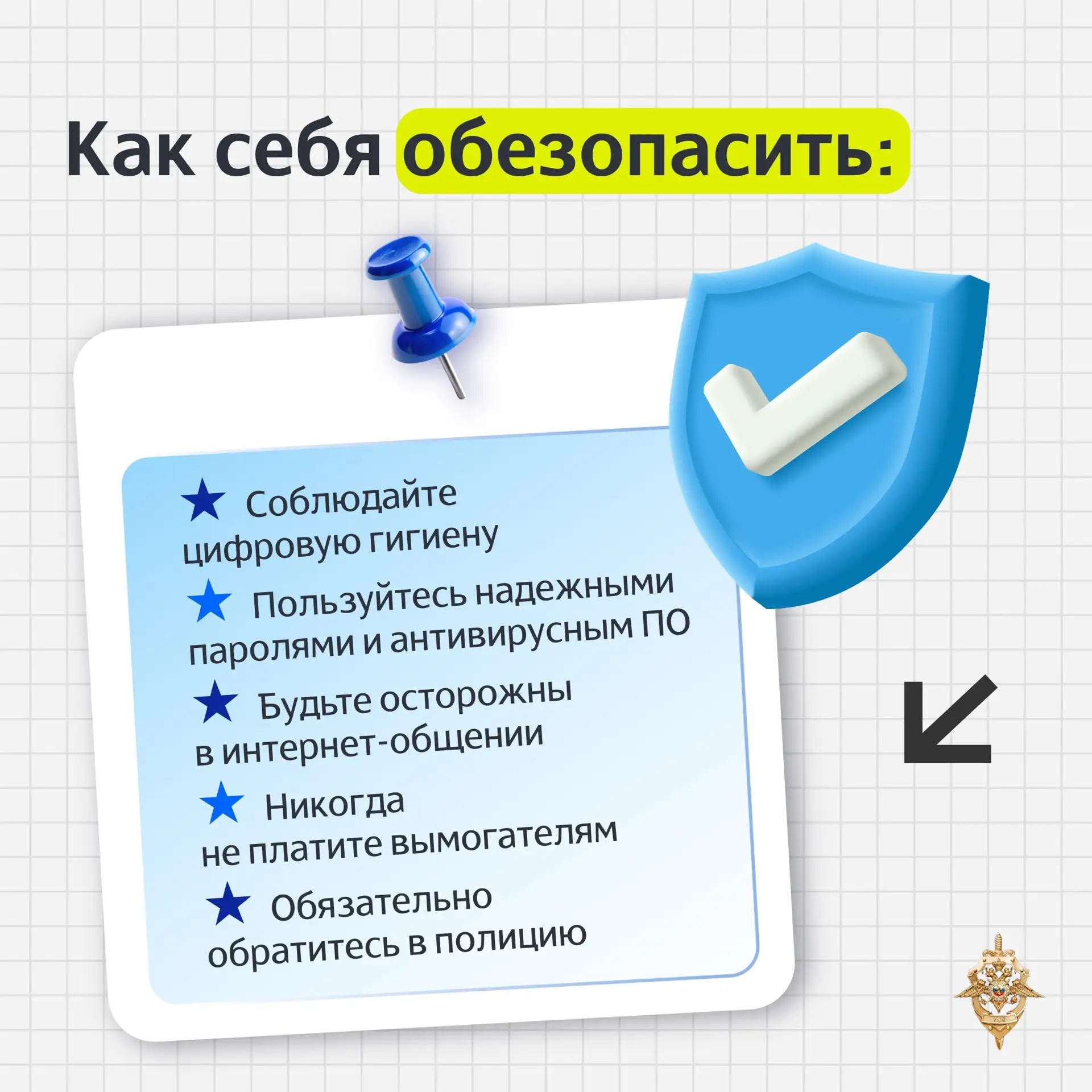 Как себя обезопасить:

★ Соблюдайте цифровую гигиену

★ Пользуйтесь надежными паролями и антивирусным ПО

★ Будьте осторожны в интернет-общении

★ Никогда не платите вымогателям

★ Обязательно обратитесь в полицию